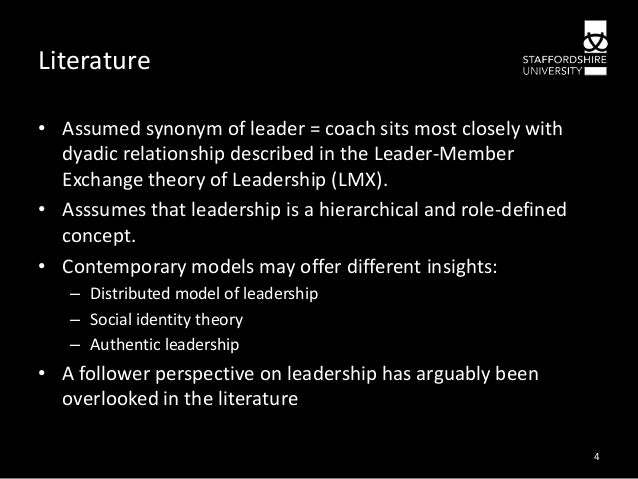 Literature

STAFFORDSHIRE UNIVERSITY

• Assumed synonym of leader = coach sits most closely with dyadic relationship described in the Leader-Member Exchange theory of Leadership (LMX).
• Asssumes that leadership is a hierarchical and role-defined concept.
• Contemporary models may offer different insights:
– Distributed model of leadership
– Social identity theory
– Authentic leadership
• A follower perspective on leadership has arguably been overlooked in the literature

4